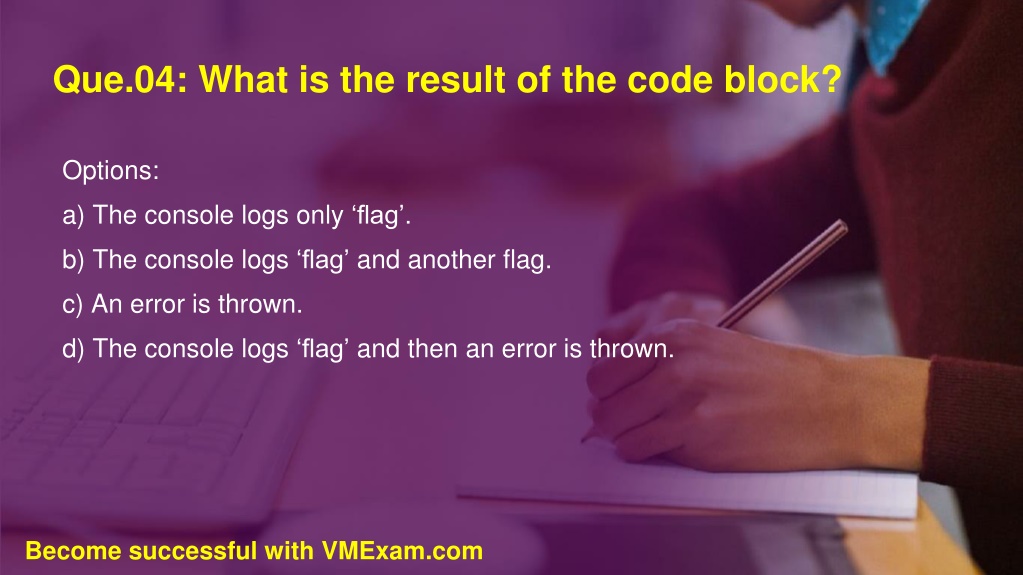 Que.04: What is the result of the code block?

Options:

a) The console logs only ‘flag’.

b) The console logs ‘flag’ and another flag.

c) An error is thrown.

d) The console logs ‘flag’ and then an error is thrown.

Become successful with VMExam.com